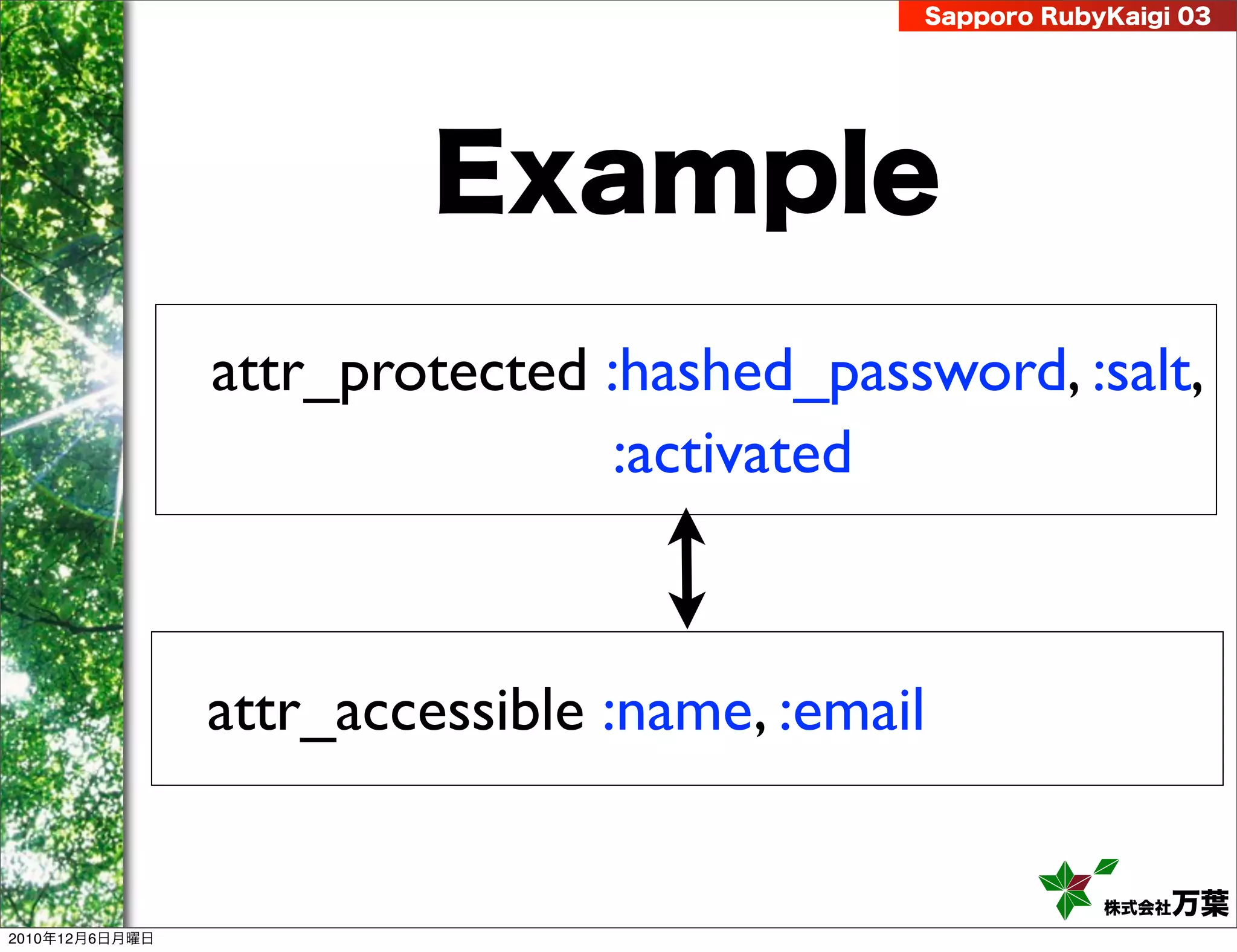 Sapporo RubyKaigi 03

Example

attr_protected :hashed_password, :salt, :activated

attr_accessible :name, :email

株式会社万葉

2010年12月6日月曜日